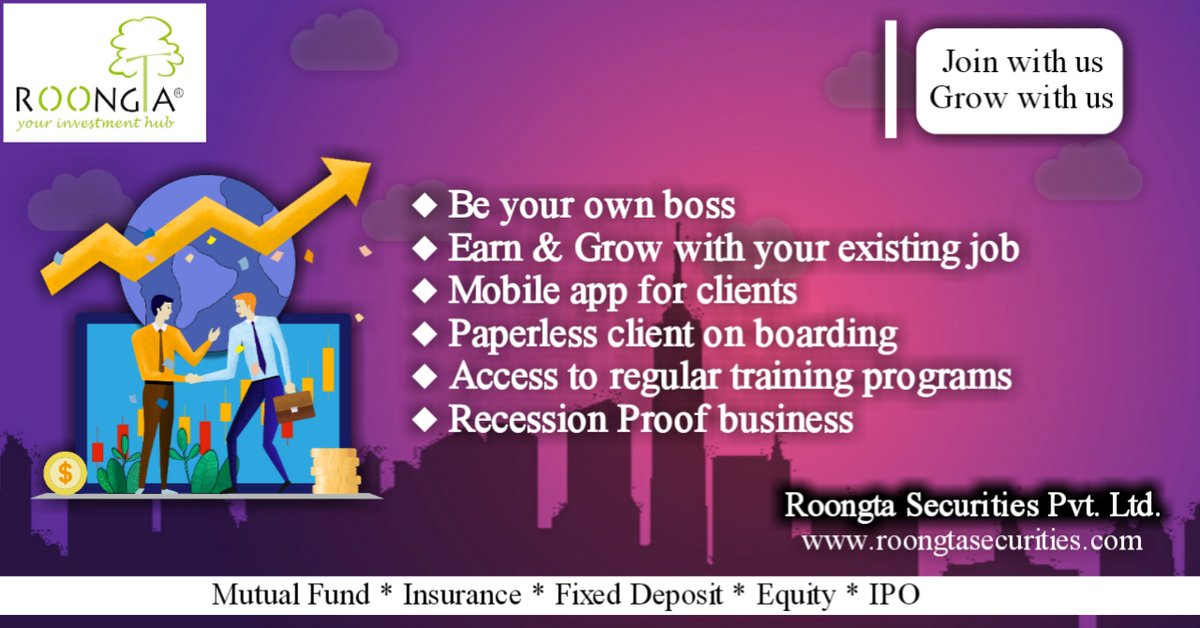 ROONGTA®
your investment hub

Join with us
Grow with us

◆ Be your own boss
◆ Earn & Grow with your existing job
◆ Mobile app for clients
◆ Paperless client on boarding
◆ Access to regular training programs
◆ Recession Proof business

$

Roongta Securities Pvt. Ltd.
www.roongtasecurities.com

Mutual Fund * Insurance * Fixed Deposit * Equity * IPO